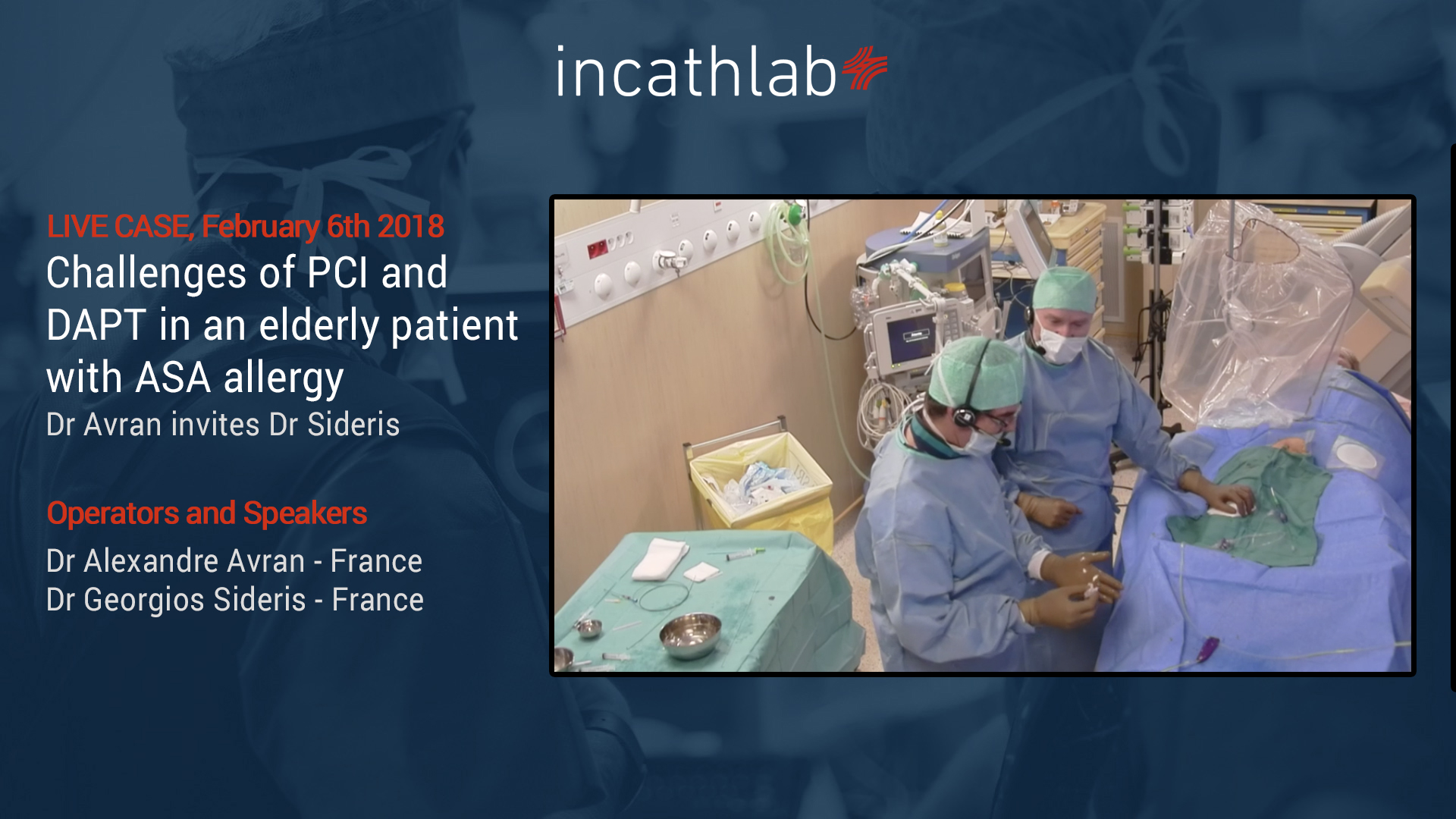 incathlab

LIVE CASE, February 6th 2018
Challenges of PCI and DAPT in an elderly patient with ASA allergy
Dr Avran invites Dr Sideris

Operators and Speakers
Dr Alexandre Avran - France
Dr Georgios Sideris - France